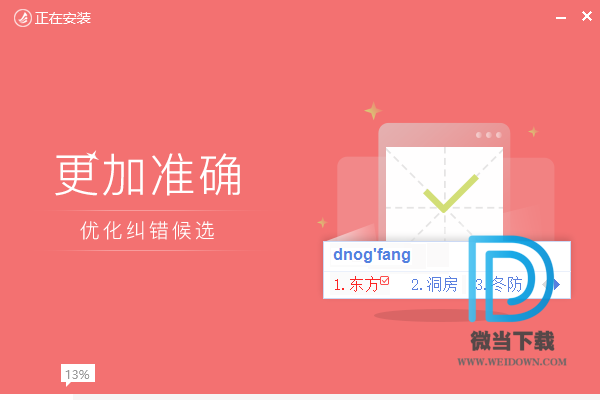 正在安装

更加准确

优化纠错候选

dnog'fang

1. 东方 2. 洞房 3. 冬防

微当下载
WWW.WEIDOWN.COM

13%